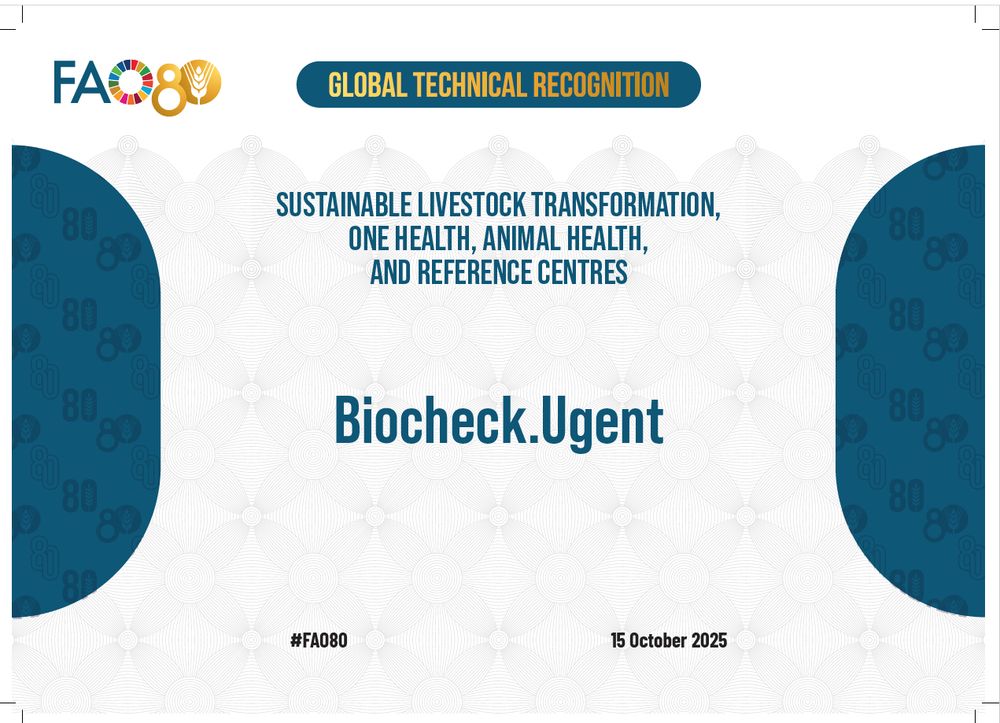 FAO80

GLOBAL TECHNICAL RECOGNITION

SUSTAINABLE LIVESTOCK TRANSFORMATION, ONE HEALTH, ANIMAL HEALTH, AND REFERENCE CENTRES

Biocheck.Ugent

#FAO80

15 October 2025